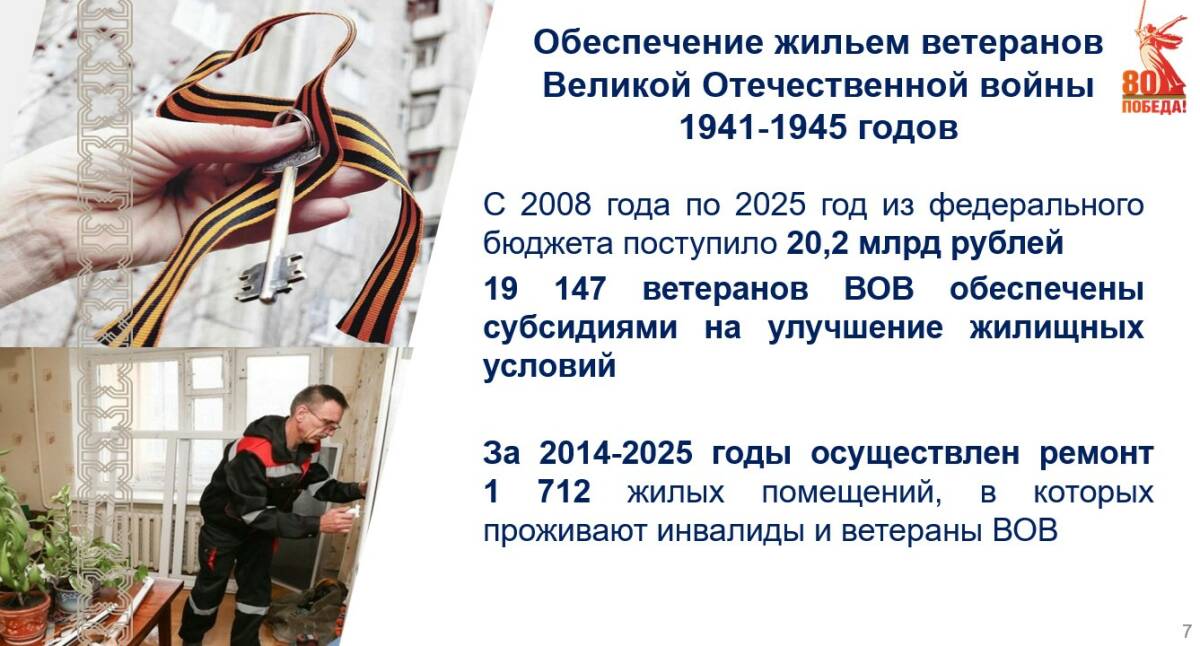 Обеспечение жильем ветеранов Великой Отечественной войны 1941-1945 годов

80 ПОБЕДА!

С 2008 года по 2025 год из федерального бюджета поступило 20,2 млрд рублей

19 147 ветеранов ВОВ обеспечены субсидиями на улучшение жилищных условий

За 2014-2025 годы осуществлен ремонт 1 712 жилых помещений, в которых проживают инвалиды и ветераны ВОВ

7